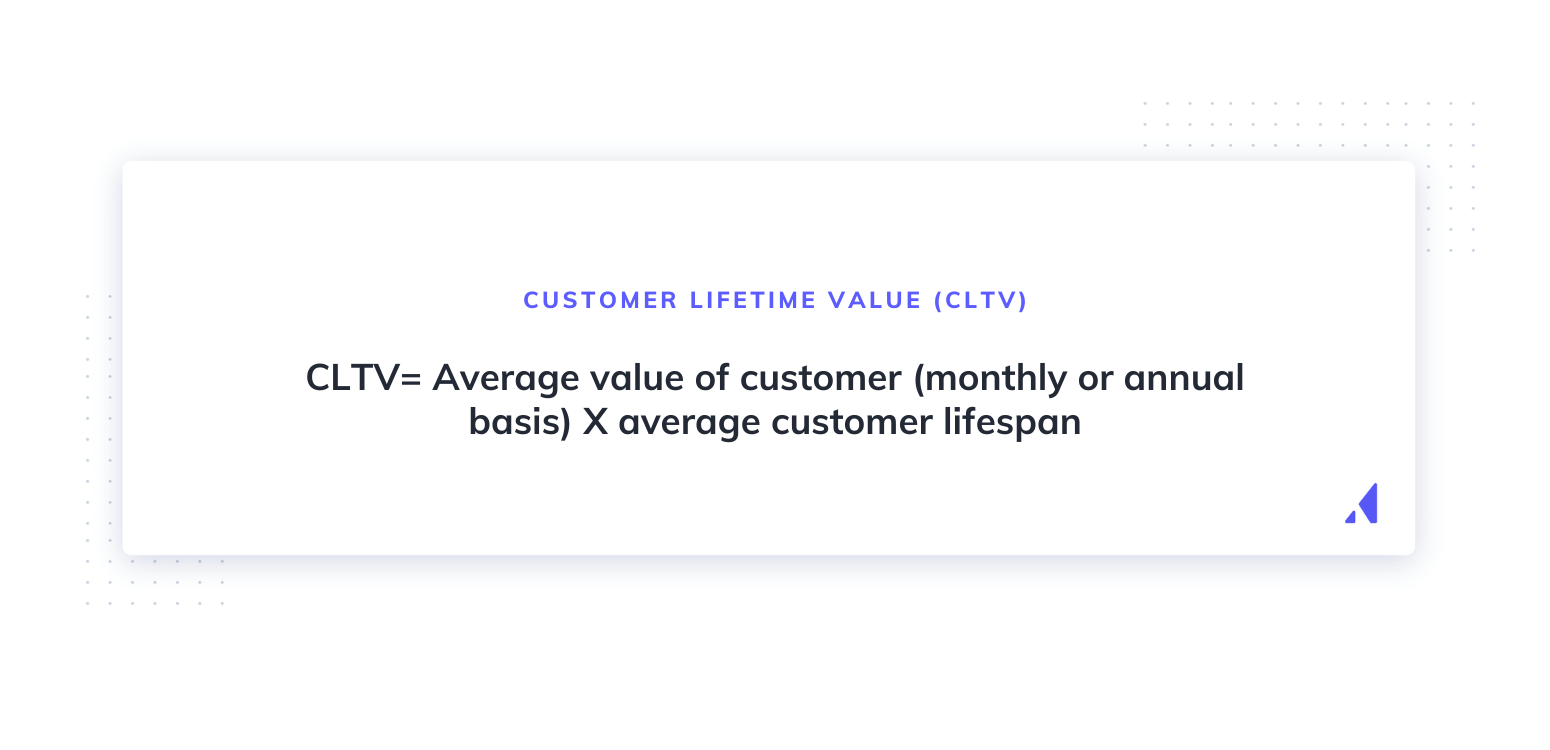 CUSTOMER LIFETIME VALUE (CLTV)

CLTV= Average value of customer (monthly or annual basis) X average customer lifespan